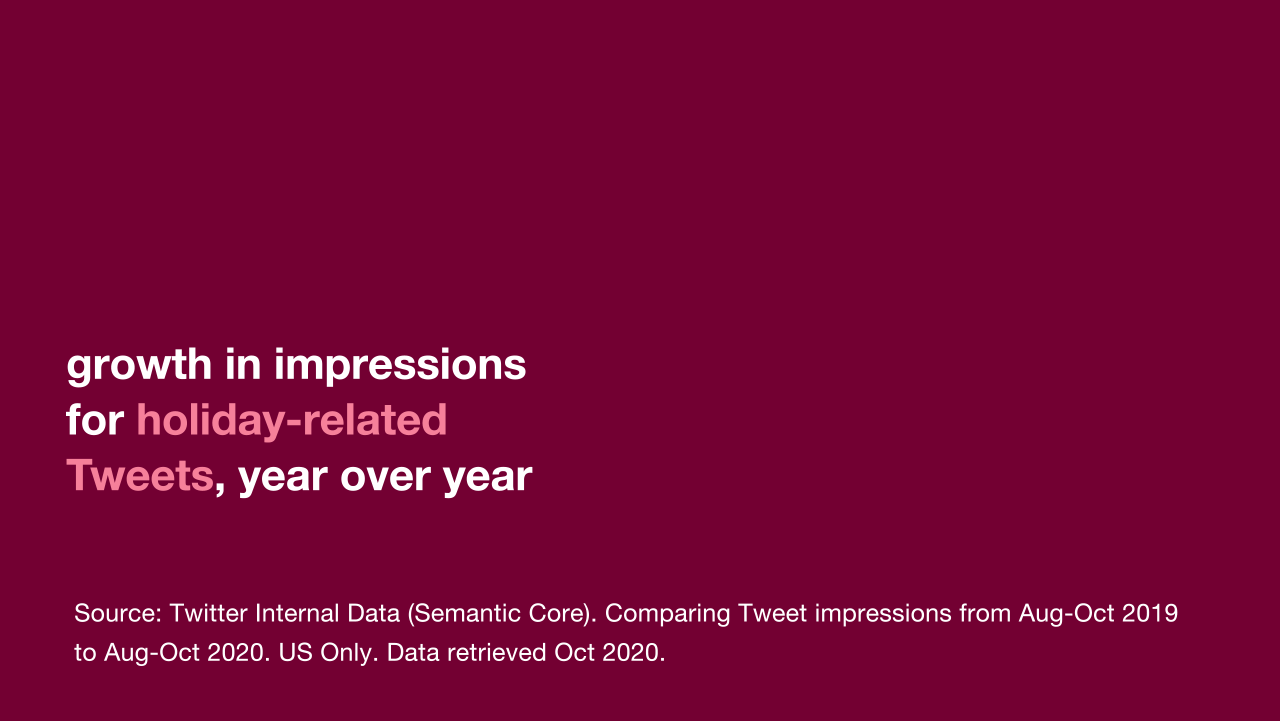 growth in impressions for holiday-related Tweets, year over year

Source: Twitter Internal Data (Semantic Core). Comparing Tweet impressions from Aug-Oct 2019 to Aug-Oct 2020. US Only. Data retrieved Oct 2020.